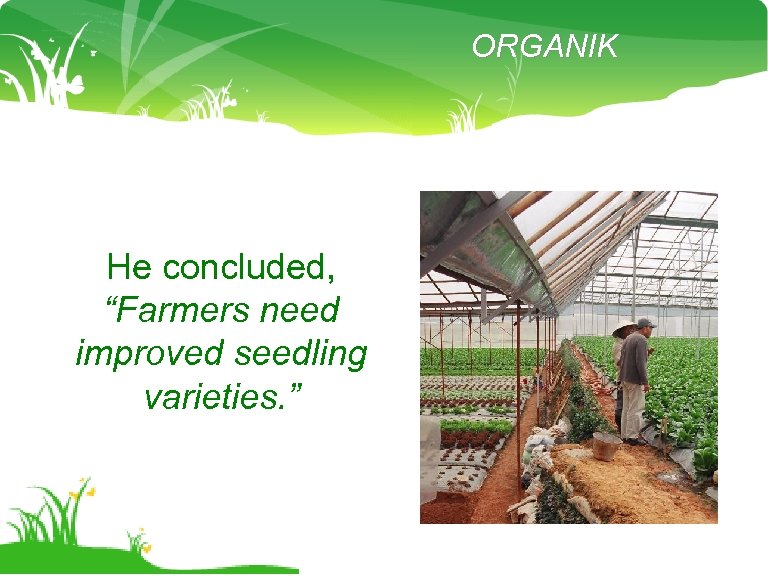 ORGANIK

He concluded, “Farmers need improved seedling varieties.”